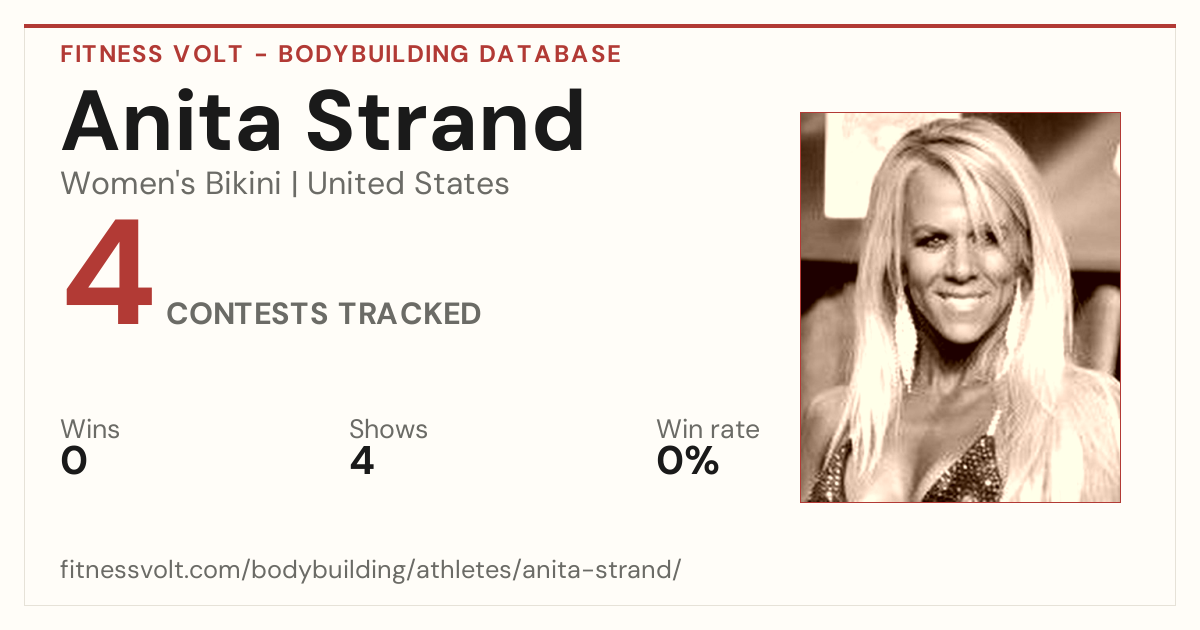 FITNESS VOLT - BODYBUILDING DATABASE

Anita Strand

Women's Bikini | United States

4 CONTESTS TRACKED

Wins
0

Shows
4

Win rate
0%

fitnessvolt.com/bodybuilding/athletes/anita-strand/